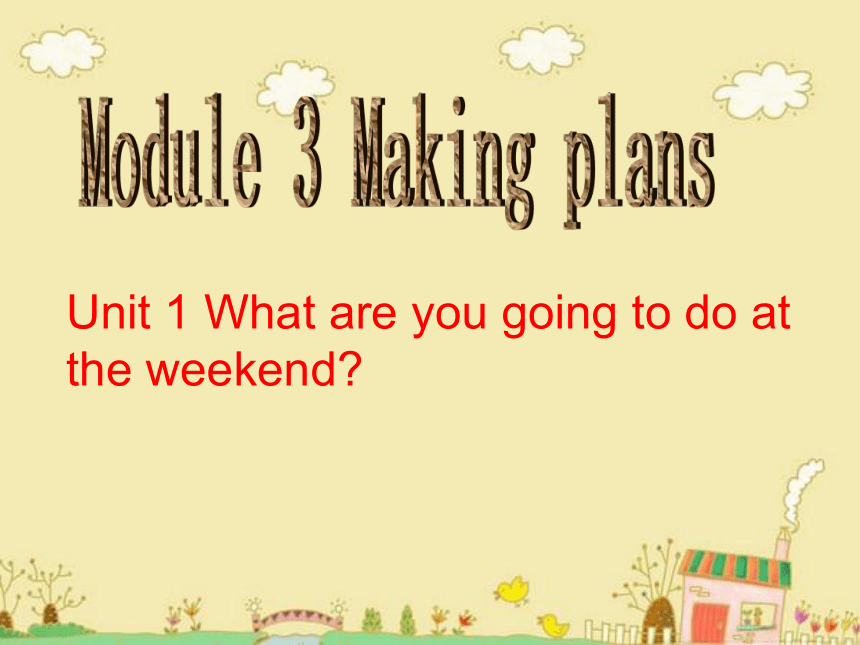 Module 3 Making plans

Unit 1 What are you going to do at the weekend?